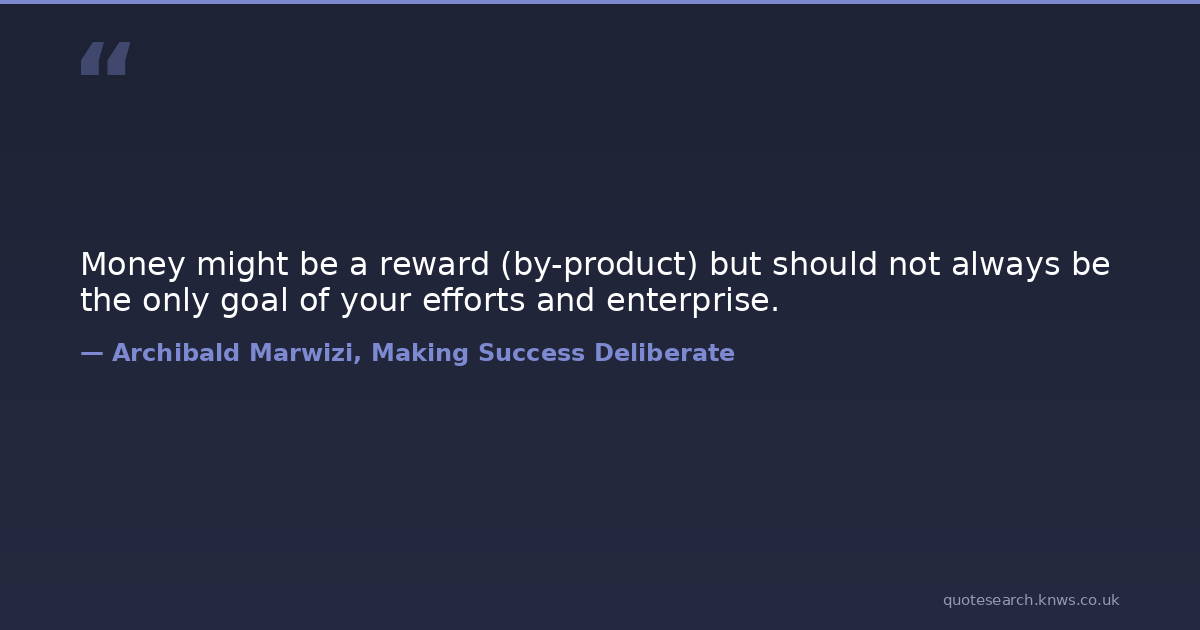 “

Money might be a reward (by-product) but should not always be the only goal of your efforts and enterprise.

— Archibald Marwizi, Making Success Deliberate

quotesearch.knws.co.uk